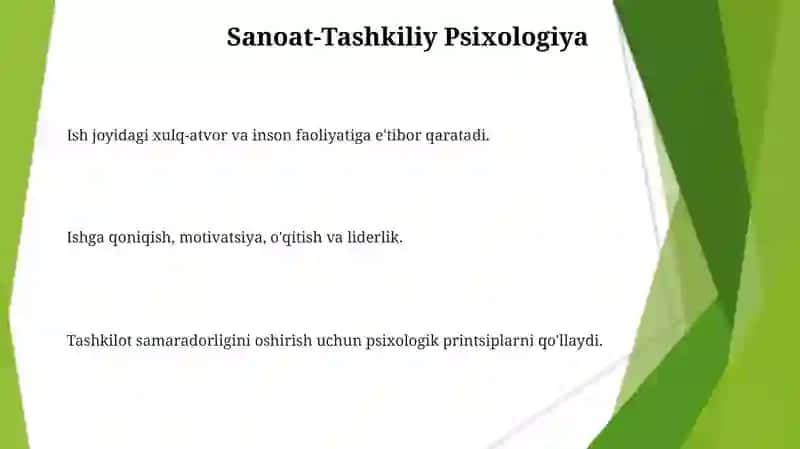 Sanoat-Tashkiliy Psixologiya

Ish joyidagi xulq-atvor va inson faoliyatiga e'tibor qaratadi.

Ishga qoniqish, motivatsiya, o'qitish va liderlik.

Tashkilot samaradorligini oshirish uchun psixologik printsiplarni qo'llaydi.